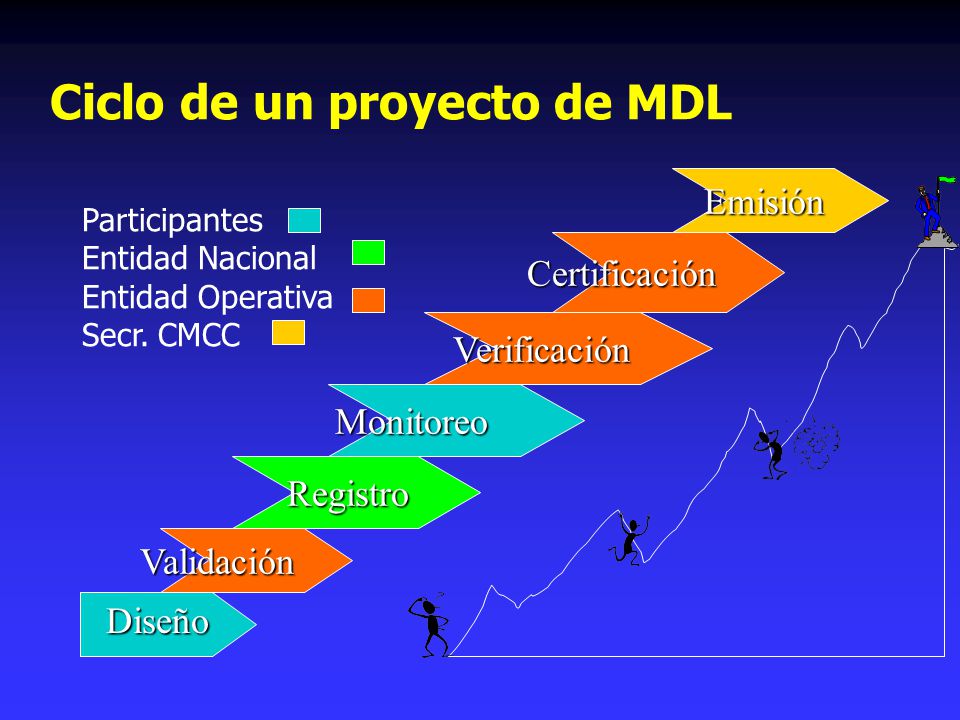 Ciclo de un proyecto de MDL

Participantes
Entidad Nacional
Entidad Operativa
Secr. CMCC

Emisión
Certificación
Verificación
Monitoreo
Registro
Validación
Diseño